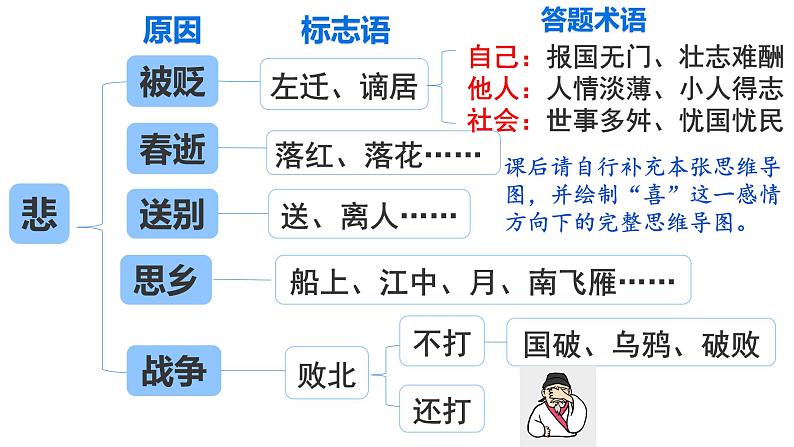 原因

标志语

答题术语

悲

被贬

左迁、谪居

自己：报国无门、壮志难酬
他人：人情淡薄、小人得志
社会：世事多舛、忧国忧民

春逝

落红、落花……

课后请自行补充本张思维导图，并绘制“喜”这一感情方向下的完整思维导图。

送别

送、离人……

思乡

船上、江中、月、南飞雁……

战争

败北

不打

国破、乌鸦、破败

还打